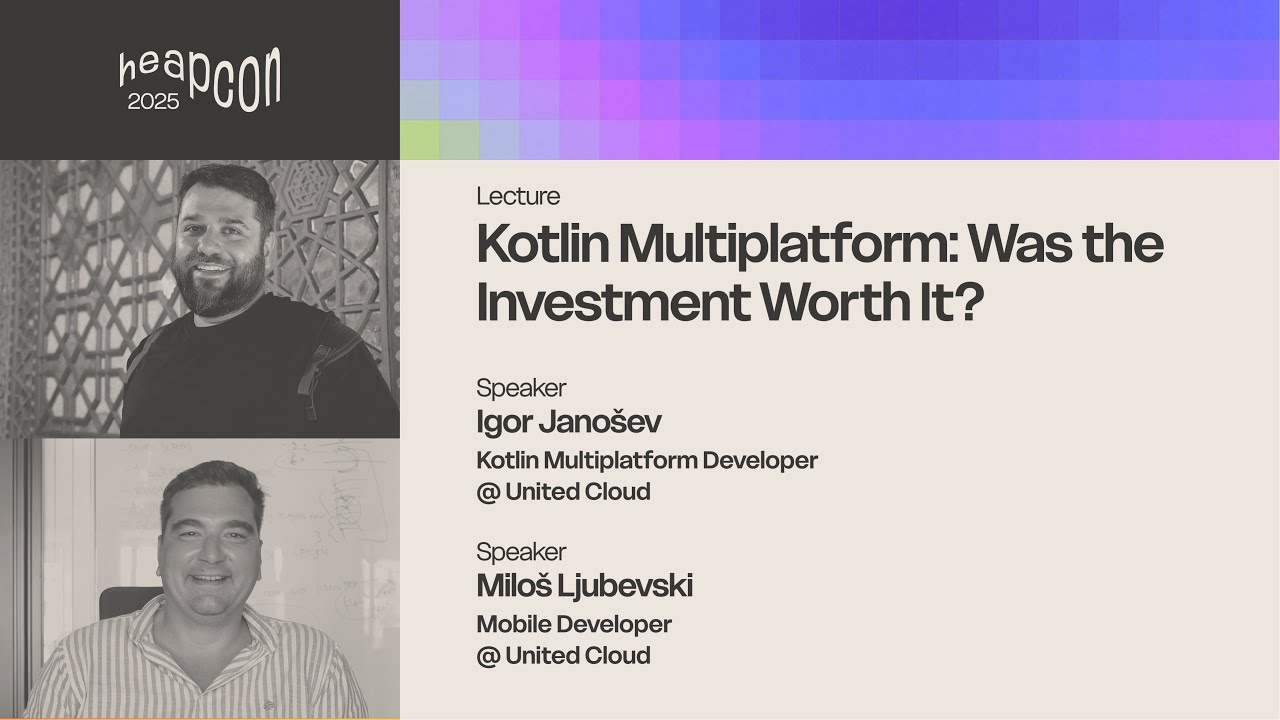 heapcon
2025

Lecture
Kotlin Multiplatform: Was the Investment Worth It?

Speaker
Igor Janošev
Kotlin Multiplatform Developer
@ United Cloud

Speaker
Miloš Ljubevski
Mobile Developer
@ United Cloud